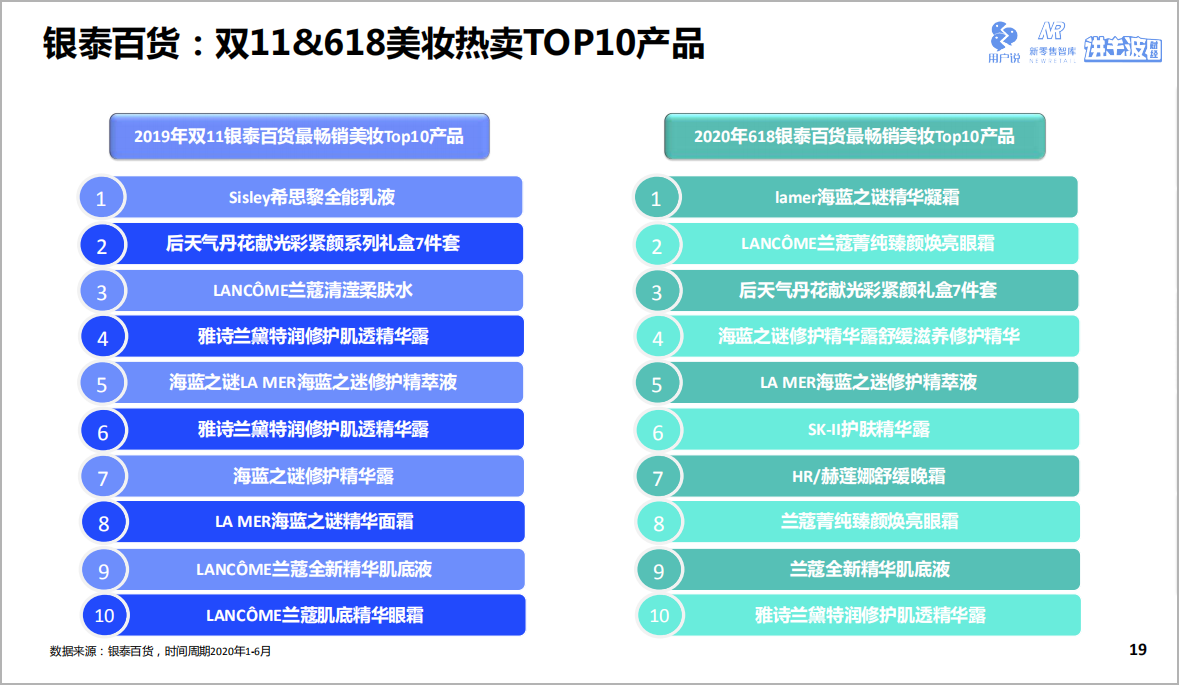 银泰百货：双11&618美妆热卖TOP10产品

用户说 新零售智库 NEW RETAIL 进击波财经

2019年双11银泰百货最畅销美妆Top10产品

1 Sisley希思黎全能乳液
2 后天气丹花献光彩紧颜系列礼盒7件套
3 LANCÔME兰蔻清滢柔肤水
4 雅诗兰黛特润修护肌透精华露
5 海蓝之谜LA MER海蓝之迷修护精萃液
6 雅诗兰黛特润修护肌透精华露
7 海蓝之谜修护精华露
8 LA MER海蓝之谜精华面霜
9 LANCÔME兰蔻全新精华肌底液
10 LANCÔME兰蔻肌底精华眼霜

2020年618银泰百货最畅销美妆Top10产品

1 lamer海蓝之谜精华凝霜
2 LANCÔME兰蔻菁纯臻颜焕亮眼霜
3 后天气丹花献光彩紧颜礼盒7件套
4 海蓝之谜修护精华露舒缓滋养修护精华
5 LA MER海蓝之迷修护精萃液
6 SK-II护肤精华露
7 HR/赫莲娜舒缓晚霜
8 兰蔻菁纯臻颜焕亮眼霜
9 兰蔻全新精华肌底液
10 雅诗兰黛特润修护肌透精华露

数据来源：银泰百货，时间周期2020年1-6月

19